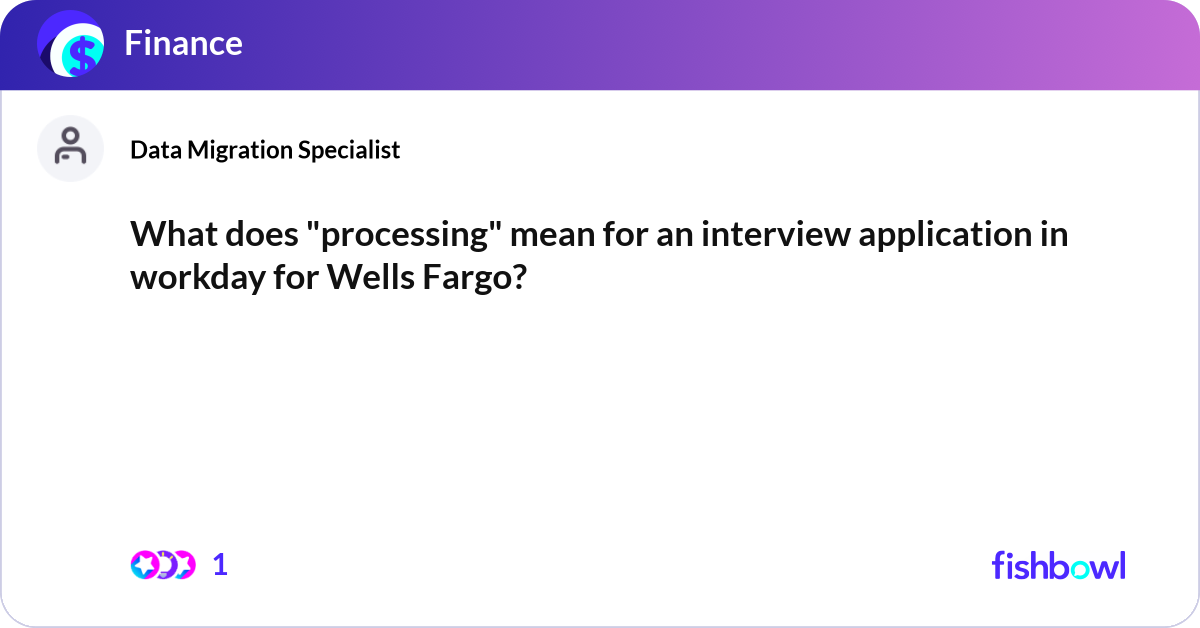 Finance

Data Migration Specialist

What does "processing" mean for an interview application in workday for Wells Fargo?

1

fishbowl